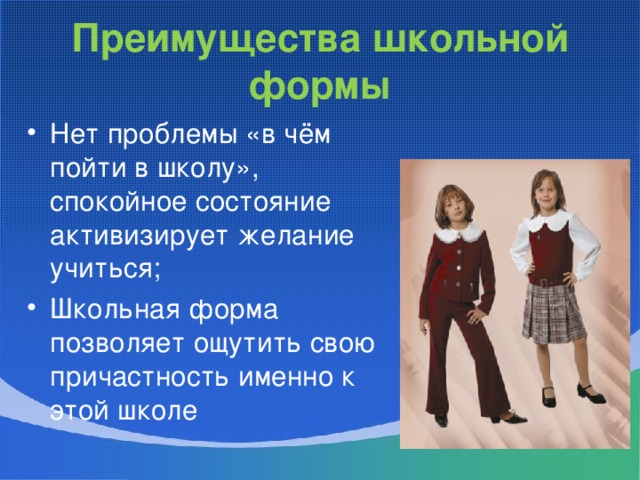 Преимущества школьной формы

• Нет проблемы «в чём пойти в школу», спокойное состояние активизирует желание учиться;
• Школьная форма позволяет ощутить свою причастность именно к этой школе